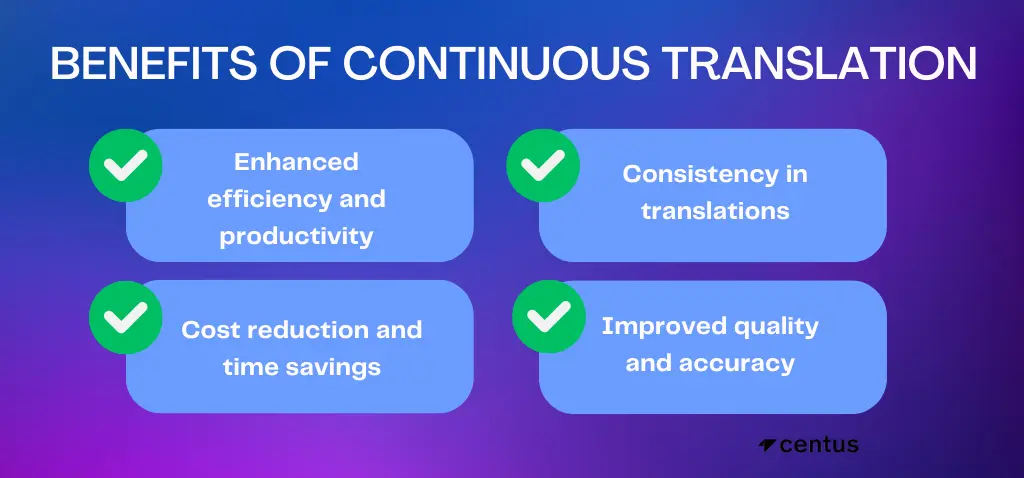 BENEFITS OF CONTINUOUS TRANSLATION

Enhanced efficiency and productivity

Consistency in translations

Cost reduction and time savings

Improved quality and accuracy

centus